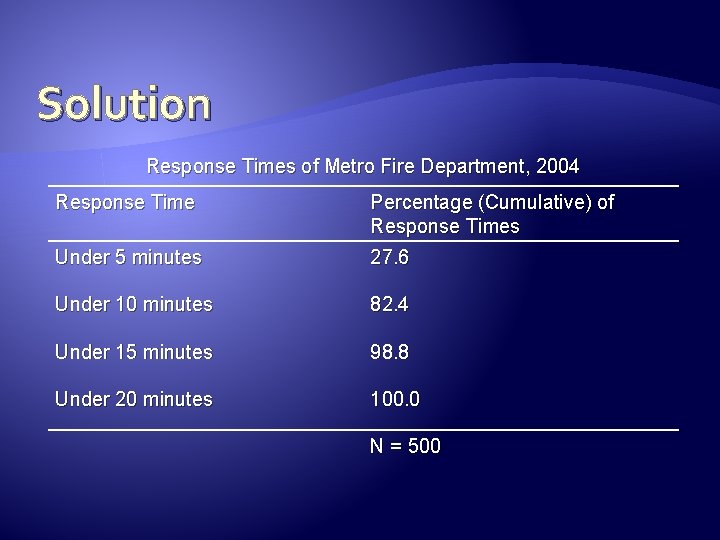 Solution

Response Times of Metro Fire Department, 2004

| Response Time | Percentage (Cumulative) of Response Times |
|---|---|
| Under 5 minutes | 27.6 |
| Under 10 minutes | 82.4 |
| Under 15 minutes | 98.8 |
| Under 20 minutes | 100.0 |
| | N = 500 |